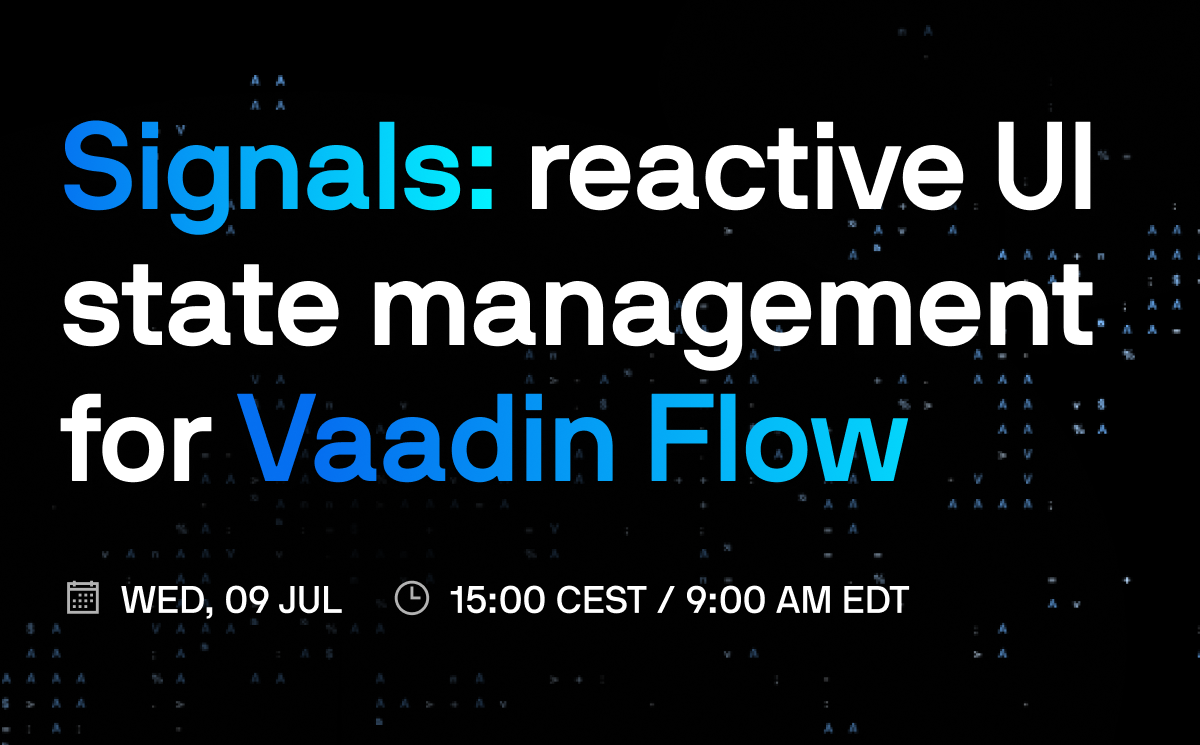 Signals: reactive UI state management for Vaadin Flow

WED, 09 JUL 15:00 CEST / 9:00 AM EDT